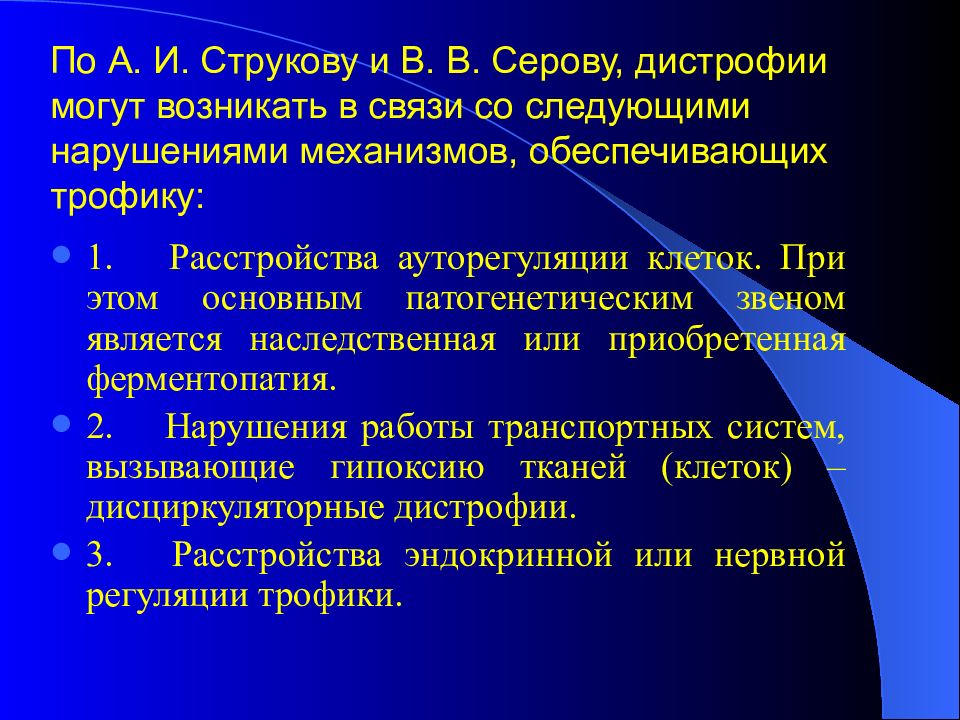 По А. И. Струкову и В. В. Серову, дистрофии могут возникать в связи со следующими нарушениями механизмов, обеспечивающих трофику:

1. Расстройства ауторегуляции клеток. При этом основным патогенетическим звеном является наследственная или приобретенная ферментопатия.

2. Нарушения работы транспортных систем, вызывающие гипоксию тканей (клеток) – дисциркуляторные дистрофии.

3. Расстройства эндокринной или нервной регуляции трофики.